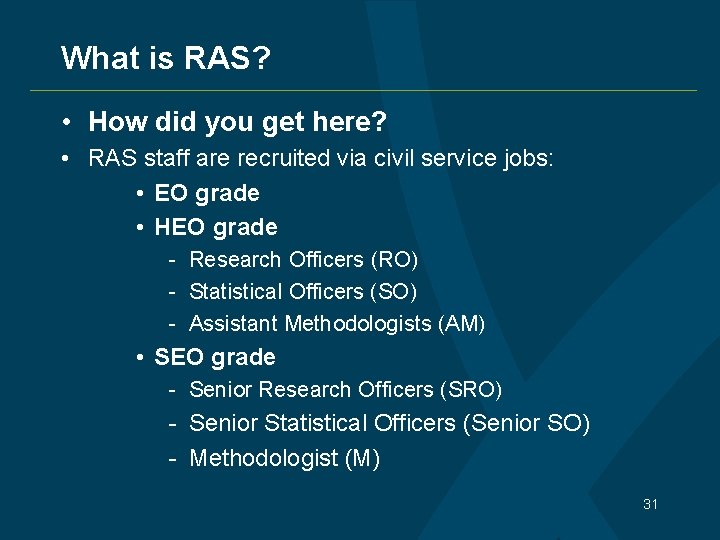 What is RAS?

• How did you get here?
• RAS staff are recruited via civil service jobs:
  • EO grade
  • HEO grade
    - Research Officers (RO)
    - Statistical Officers (SO)
    - Assistant Methodologists (AM)
  • SEO grade
    - Senior Research Officers (SRO)
    - Senior Statistical Officers (Senior SO)
    - Methodologist (M)

31